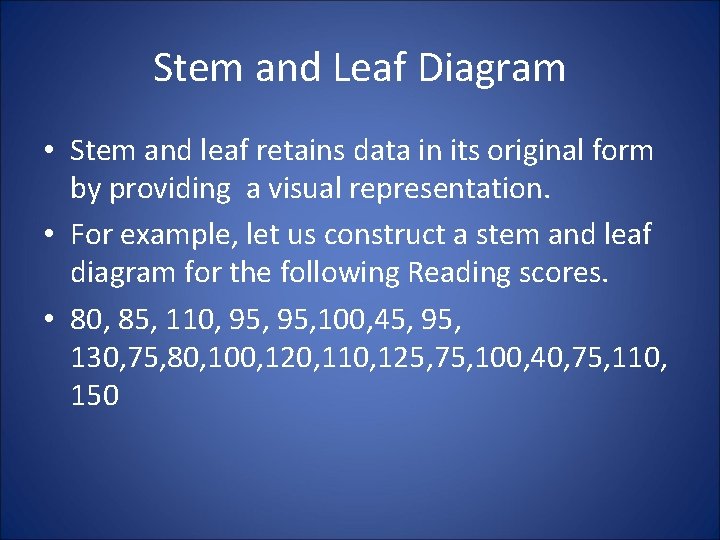 Stem and Leaf Diagram

• Stem and leaf retains data in its original form by providing a visual representation.

• For example, let us construct a stem and leaf diagram for the following Reading scores.

• 80, 85, 110, 95, 95,100,45, 95, 130,75,80,100,120,110,125,75,100,40,75,110, 150